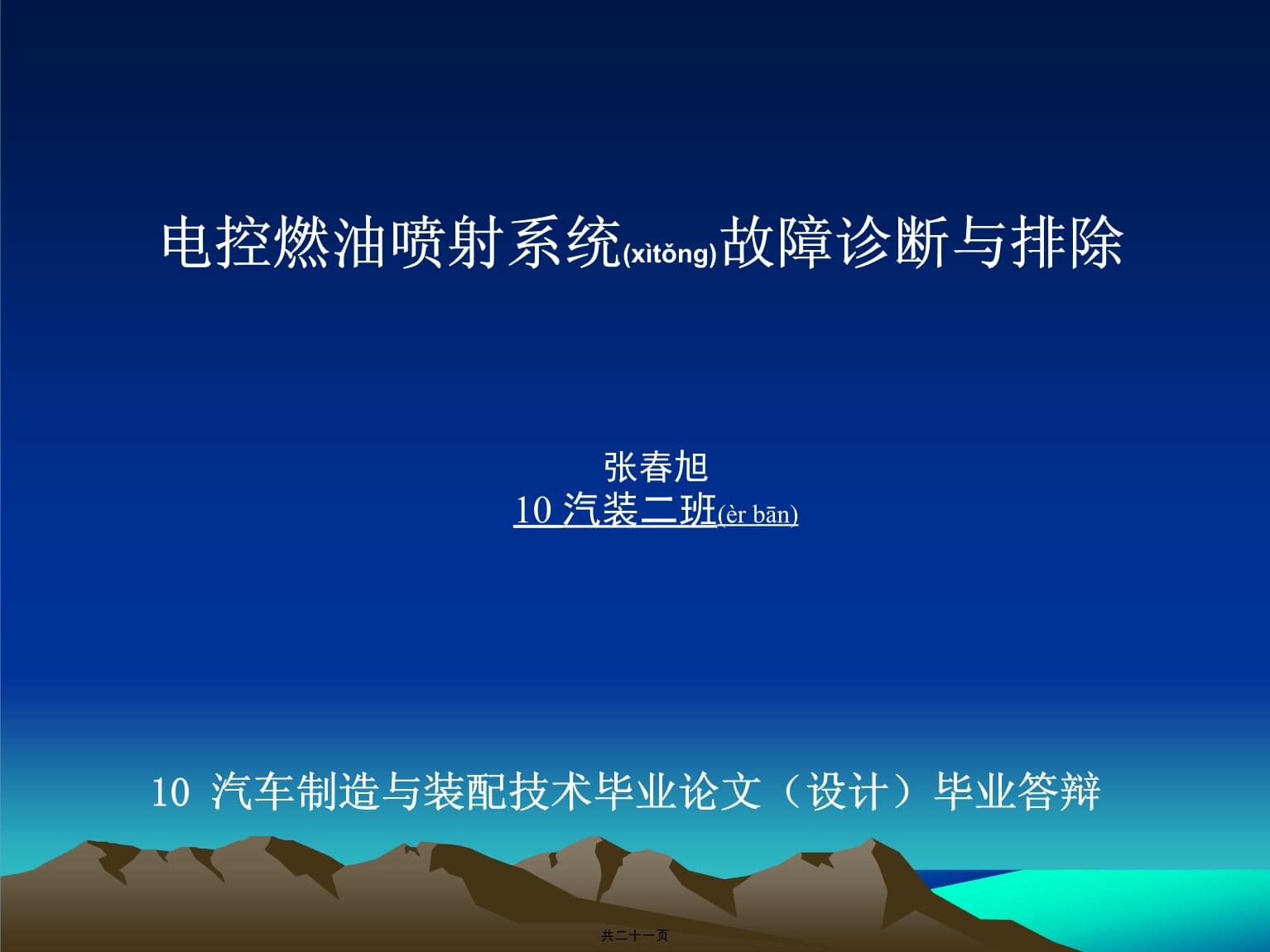 电控燃油喷射系统(xìtǒng)故障诊断与排除

张春旭
10 汽装二班(èr bān)

10 汽车制造与装配技术毕业论文（设计）毕业答辩

共二十一页